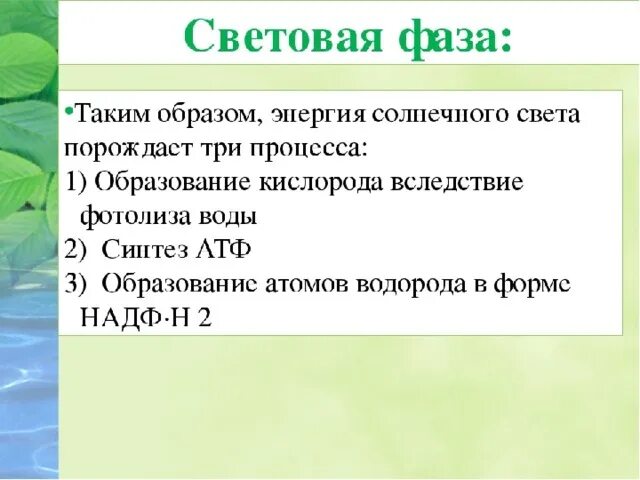 Световая фаза:

•Таким образом, энергия солнечного света порождает три процесса:
1) Образование кислорода вследствие фотолиза воды
2) Синтез АТФ
3) Образование атомов водорода в форме НАДФ·Н 2